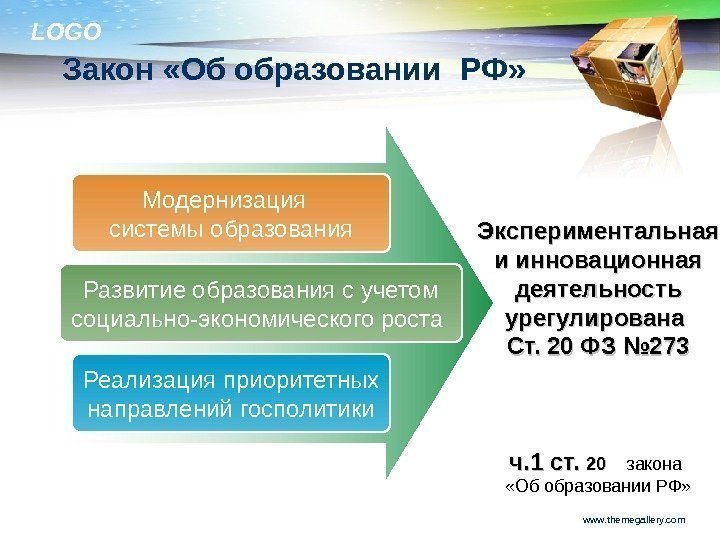 LOGO

Закон «Об образовании РФ»

Модернизация системы образования

Развитие образования с учетом социально-экономического роста

Реализация приоритетных направлений госполитики

Экспериментальная и инновационная деятельность урегулирована Ст. 20 ФЗ №273

ч.1 ст. 20 закона «Об образовании РФ»

www.themegallery.com